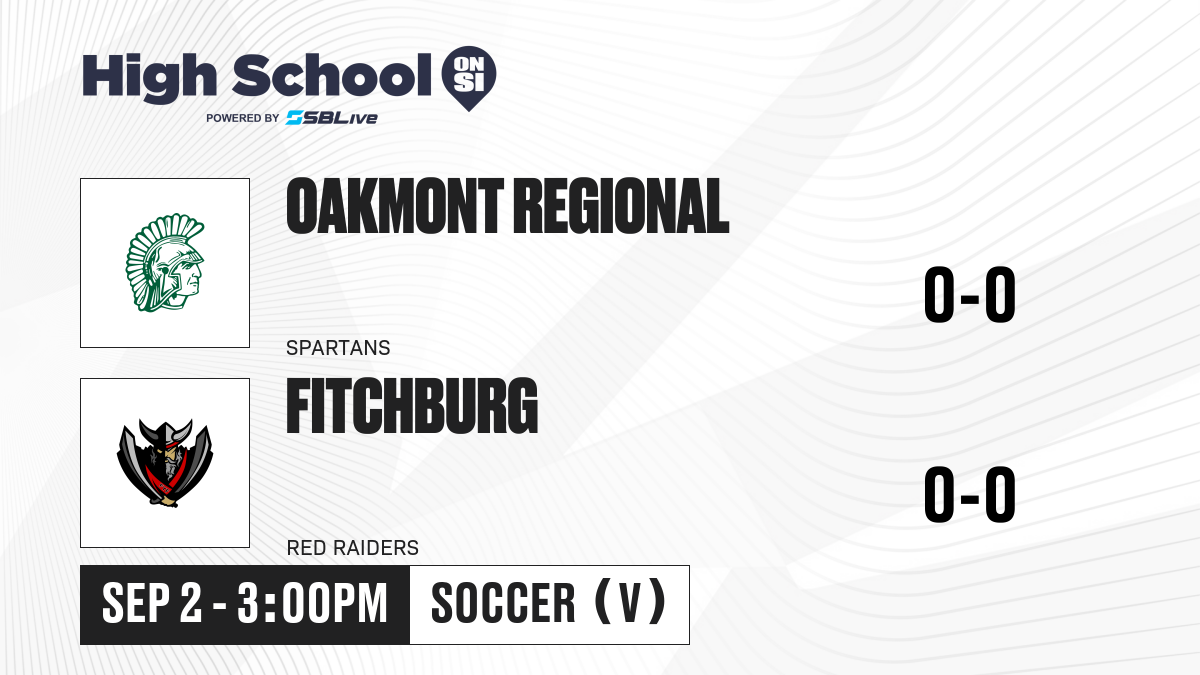 High School ON SI
POWERED BY SBLive

OAKMONT REGIONAL
SPARTANS
0-0

FITCHBURG
RED RAIDERS
0-0

SEP 2 - 3:00PM
SOCCER (V)